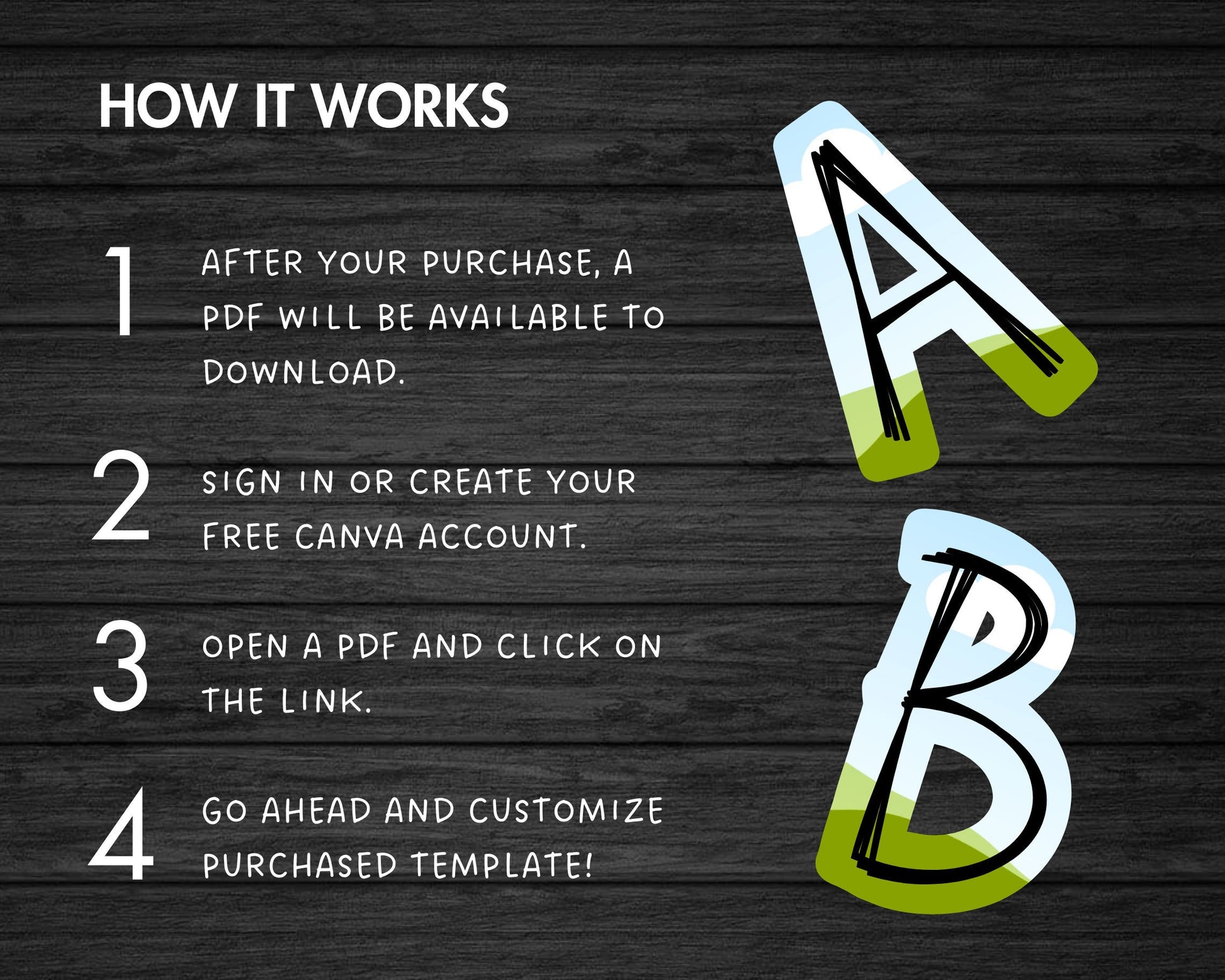 HOW IT WORKS

1 AFTER YOUR PURCHASE, A PDF WILL BE AVAILABLE TO DOWNLOAD.

2 SIGN IN OR CREATE YOUR FREE CANVA ACCOUNT.

3 OPEN A PDF AND CLICK ON THE LINK.

4 GO AHEAD AND CUSTOMIZE PURCHASED TEMPLATE!

A

B